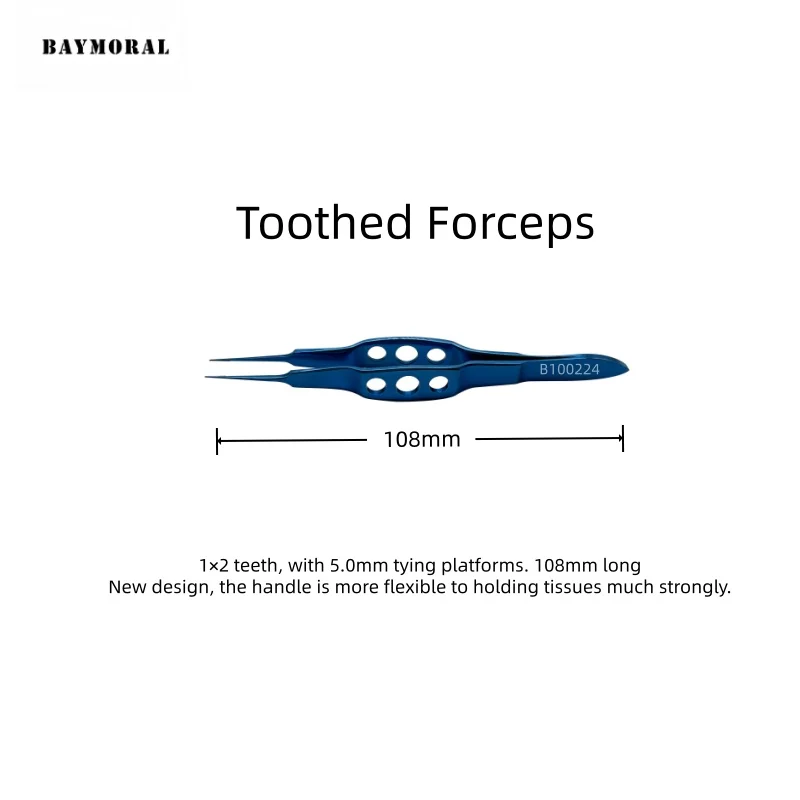 BAYMORAL

Toothed Forceps

B100224

108mm

1×2 teeth, with 5.0mm tying platforms. 108mm long
New design, the handle is more flexible to holding tissues much strongly.